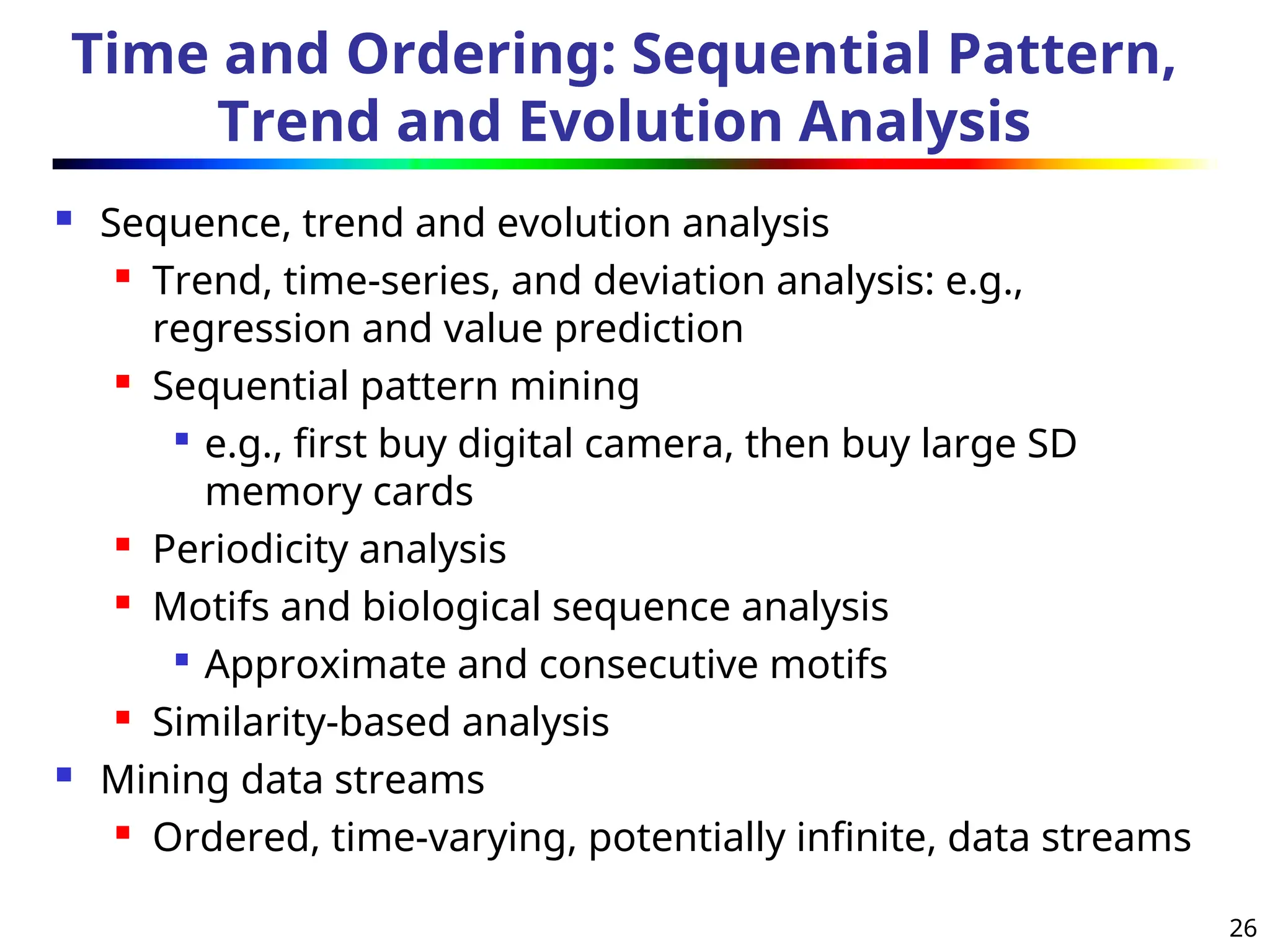 Time and Ordering: Sequential Pattern, Trend and Evolution Analysis

- Sequence, trend and evolution analysis
  - Trend, time-series, and deviation analysis: e.g., regression and value prediction
  - Sequential pattern mining
    - e.g., first buy digital camera, then buy large SD memory cards
  - Periodicity analysis
  - Motifs and biological sequence analysis
    - Approximate and consecutive motifs
  - Similarity-based analysis
- Mining data streams
  - Ordered, time-varying, potentially infinite, data streams

26